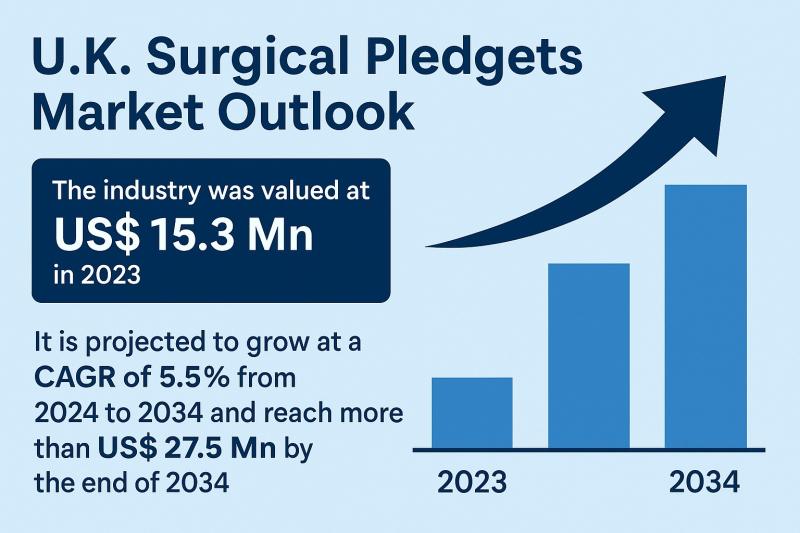 U.K. Surgical Pledgets Market Outlook

The industry was valued at
US$ 15.3 Mn
in 2023

It is projected to grow at a CAGR of 5.5% from 2024 to 2034 and reach more than US$ 27.5 Mn by the end of 2034

2023

2034